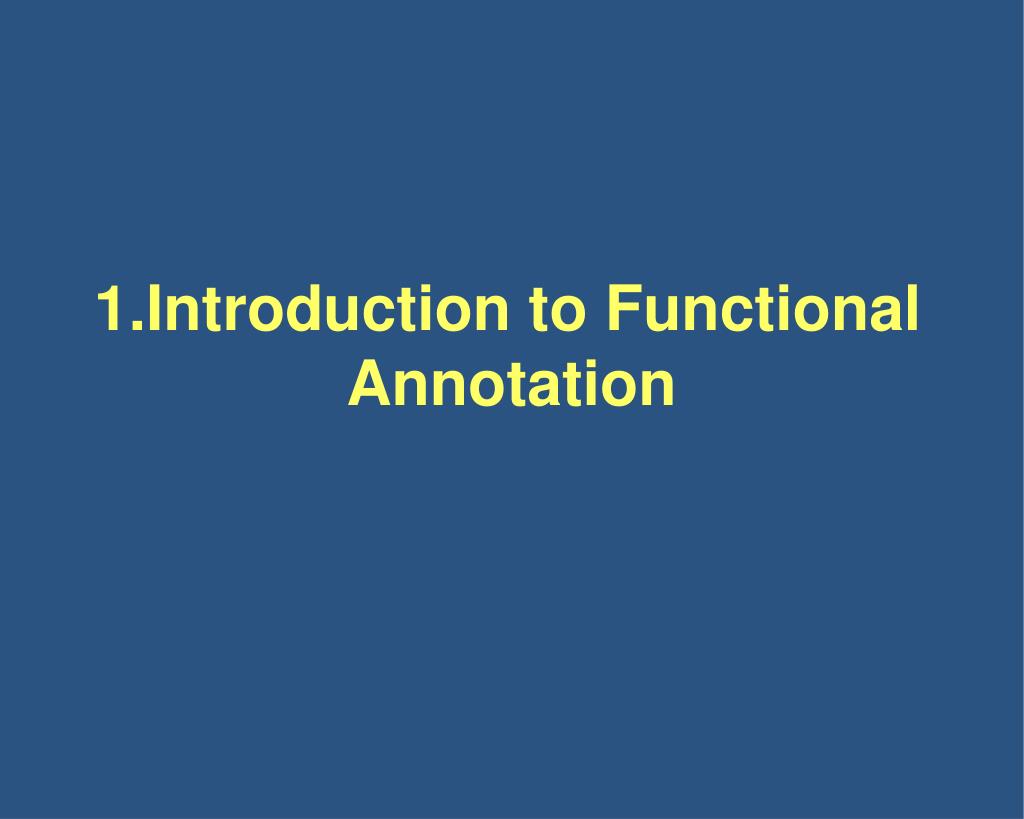 1.Introduction to Functional Annotation